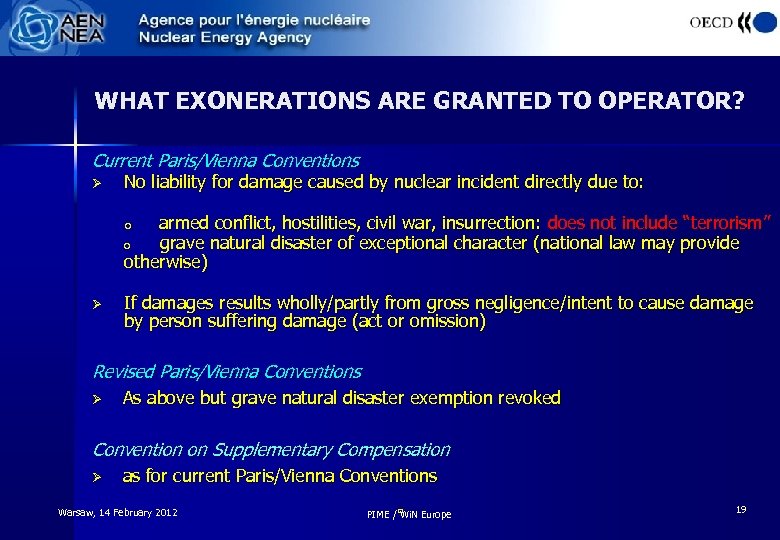 AEN NEA

Agence pour l'énergie nucléaire
Nuclear Energy Agency

OECD

WHAT EXONERATIONS ARE GRANTED TO OPERATOR?

Current Paris/Vienna Conventions

➢ No liability for damage caused by nuclear incident directly due to:

o armed conflict, hostilities, civil war, insurrection: does not include "terrorism"

o grave natural disaster of exceptional character (national law may provide otherwise)

➢ If damages results wholly/partly from gross negligence/intent to cause damage by person suffering damage (act or omission)

Revised Paris/Vienna Conventions

➢ As above but grave natural disaster exemption revoked

Convention on Supplementary Compensation

➢ as for current Paris/Vienna Conventions

Warsaw, 14 February 2012

PIME / WiN Europe

19